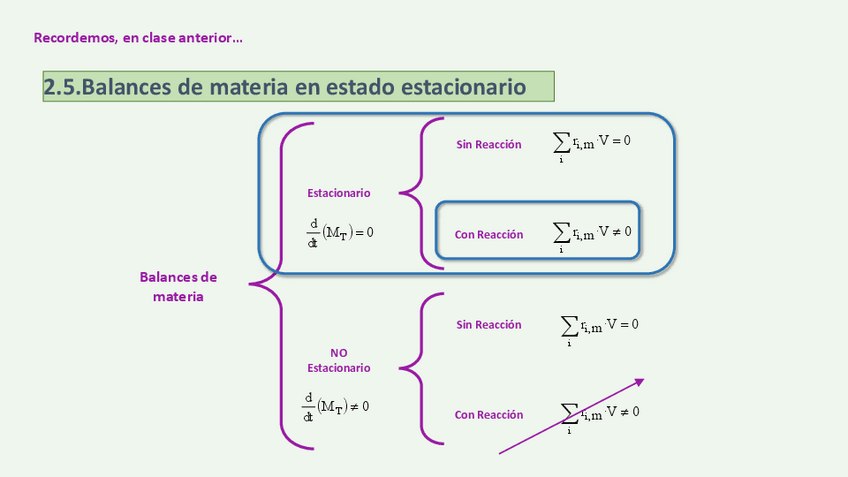 Recordemos, en clase anterior…

2.5.Balances de materia en estado estacionario

Balances de materia

Estacionario

$\frac{d}{dt}(M_T) = 0$

Sin Reacción $\sum_i r_{i,m} \cdot V = 0$

Con Reacción $\sum_i r_{i,m} \cdot V \neq 0$

NO Estacionario

$\frac{d}{dt}(M_T) \neq 0$

Sin Reacción $\sum_i r_{i,m} \cdot V = 0$

Con Reacción $\sum_i r_{i,m} \cdot V \neq 0$